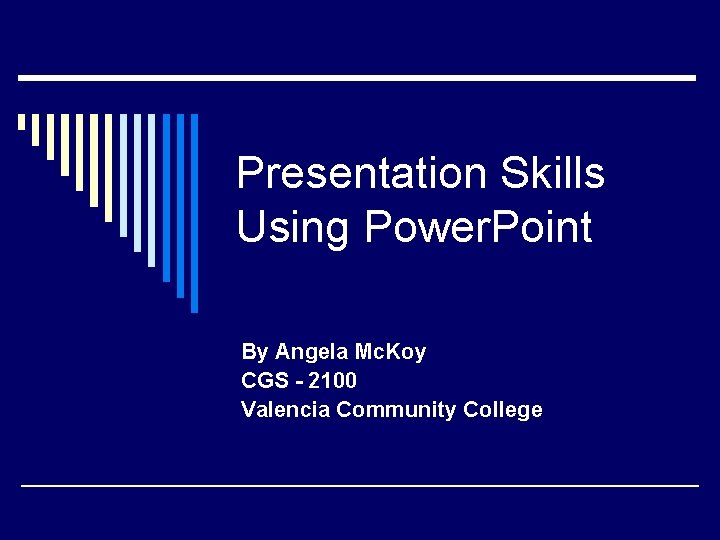 Presentation Skills Using PowerPoint

By Angela McKoy
CGS - 2100
Valencia Community College